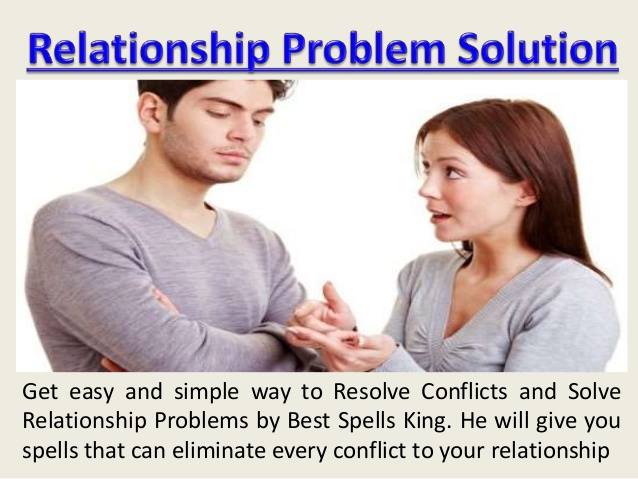 Relationship Problem Solution

Get easy and simple way to Resolve Conflicts and Solve Relationship Problems by Best Spells King. He will give you spells that can eliminate every conflict to your relationship